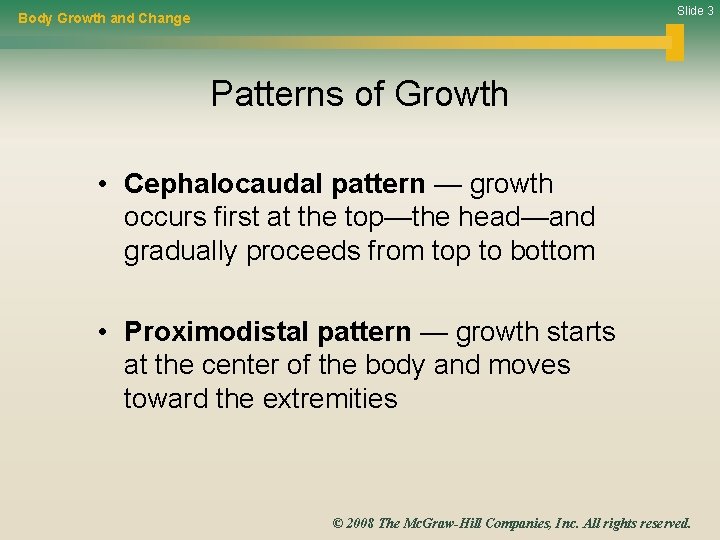 Body Growth and Change

Slide 3

Patterns of Growth

• Cephalocaudal pattern — growth occurs first at the top—the head—and gradually proceeds from top to bottom

• Proximodistal pattern — growth starts at the center of the body and moves toward the extremities

© 2008 The McGraw-Hill Companies, Inc. All rights reserved.